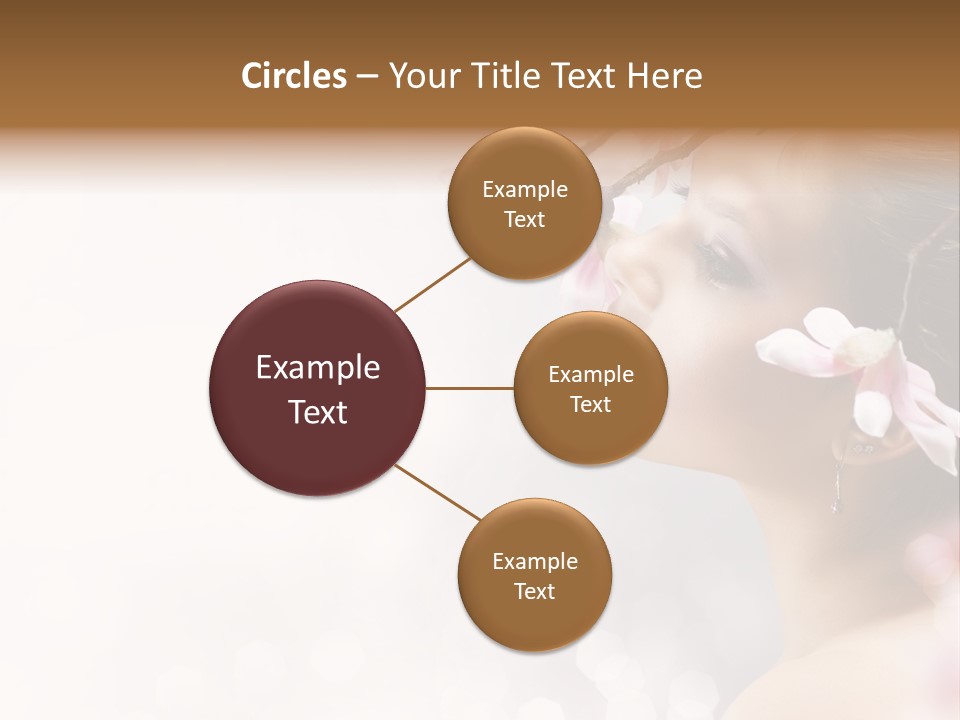 Circles – Your Title Text Here

Example Text

Example Text

Example Text

Example Text